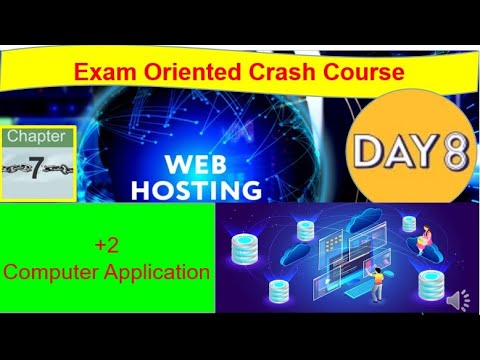 Exam Oriented Crash Course

Chapter
7

WEB
HOSTING

DAY 8

+2
Computer Application